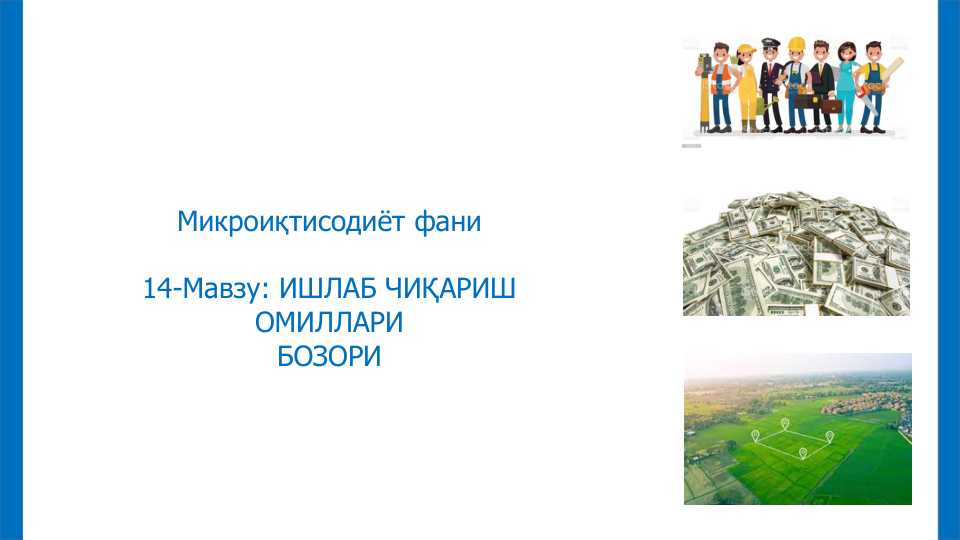 Микроиқтисодиёт фани

14-Мавзу: ИШЛАБ ЧИҚАРИШ ОМИЛЛАРИ БОЗОРИ